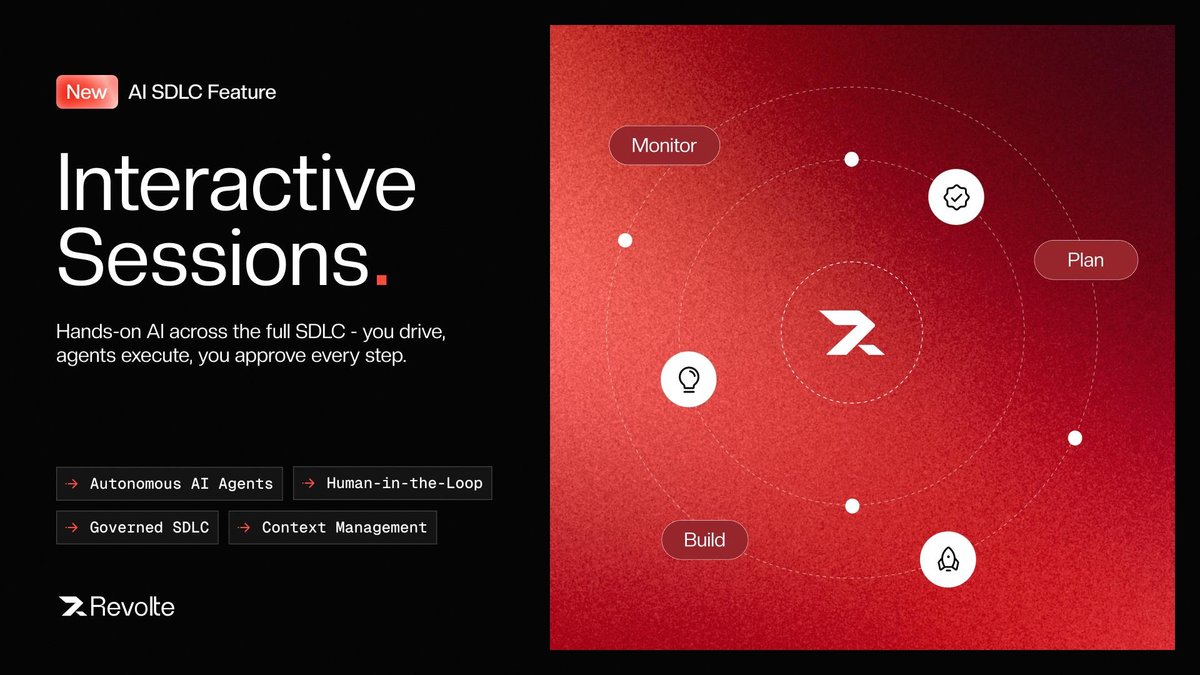 New AI SDLC Feature

Interactive Sessions.

Hands-on AI across the full SDLC - you drive, agents execute, you approve every step.

→ Autonomous AI Agents → Human-in-the-Loop
→ Governed SDLC → Context Management

Revolte

Monitor

Plan

Build